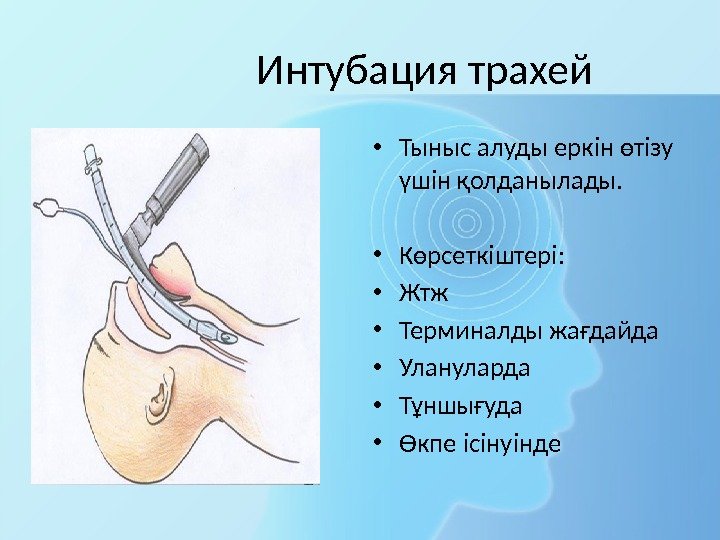 Интубация трахей

• Тыныс алуды еркін өтізу үшін қолданылады.

• Көрсеткіштері:
• Жтж
• Терминалды жағдайда
• Улануларда
• Тұншығуда
• Өкпе ісінуінде